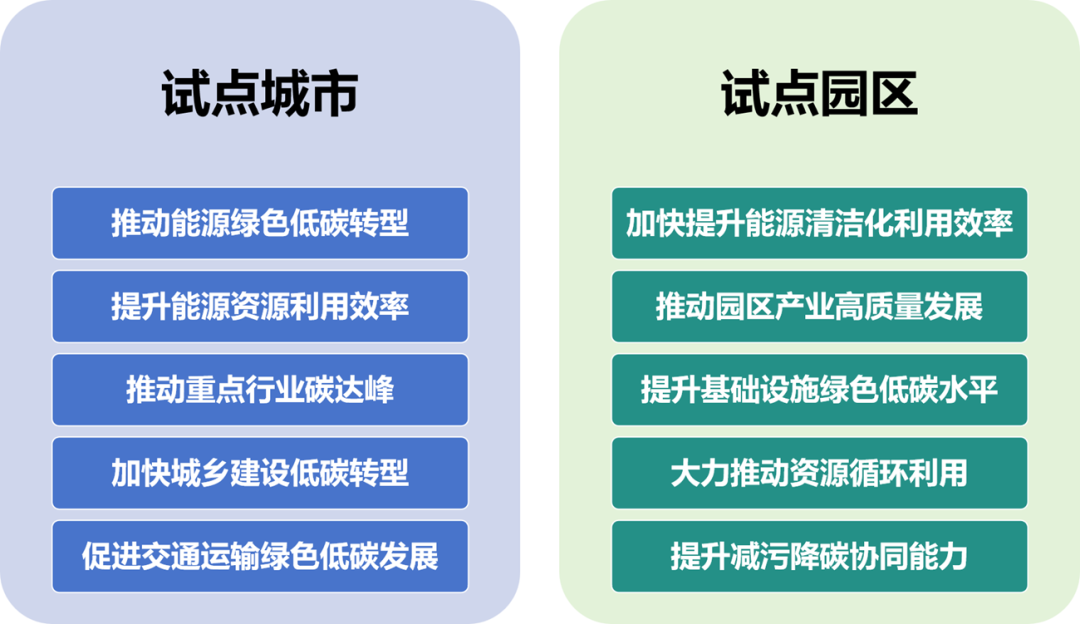 试点城市

推动能源绿色低碳转型

提升能源资源利用效率

推动重点行业碳达峰

加快城乡建设低碳转型

促进交通运输绿色低碳发展

试点园区

加快提升能源清洁化利用效率

推动园区产业高质量发展

提升基础设施绿色低碳水平

大力推动资源循环利用

提升减污降碳协同能力